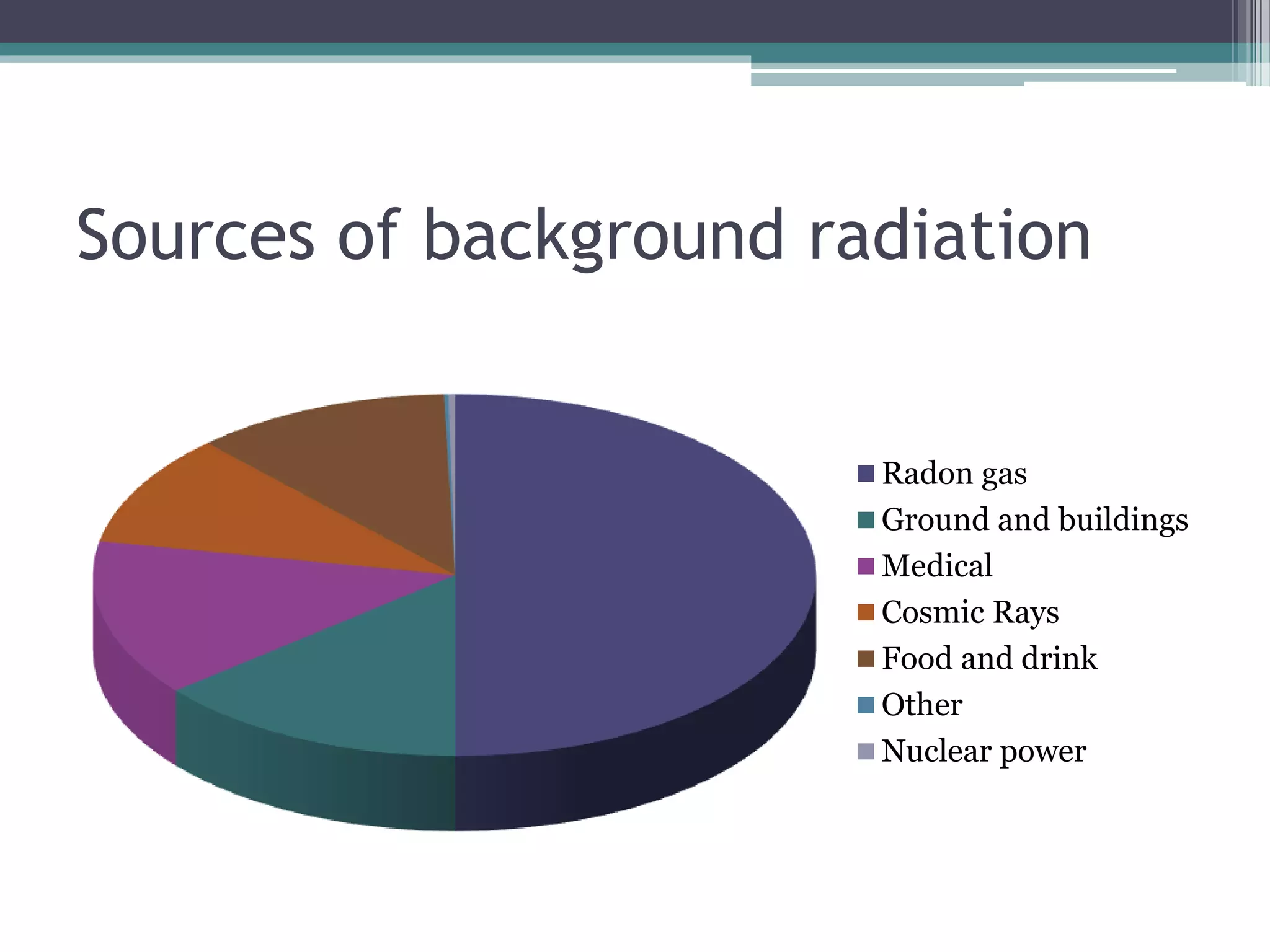 Sources of background radiation

Radon gas
Ground and buildings
Medical
Cosmic Rays
Food and drink
Other
Nuclear power